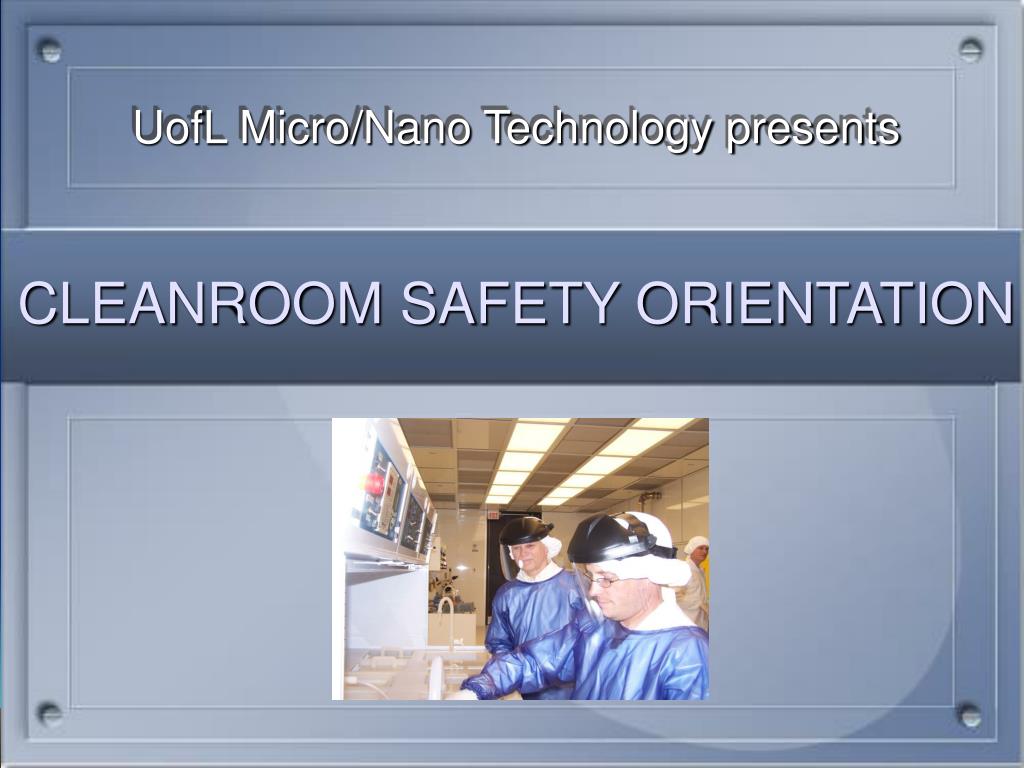 UofL Micro/Nano Technology presents

CLEANROOM SAFETY ORIENTATION